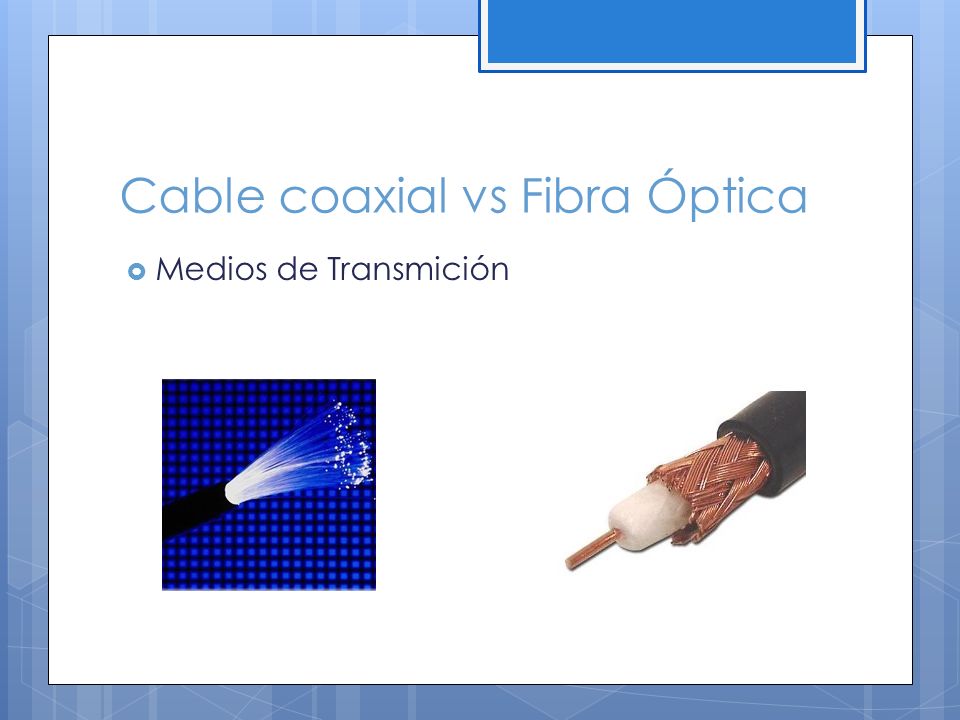 Cable coaxial vs Fibra Óptica

Medios de Transmición